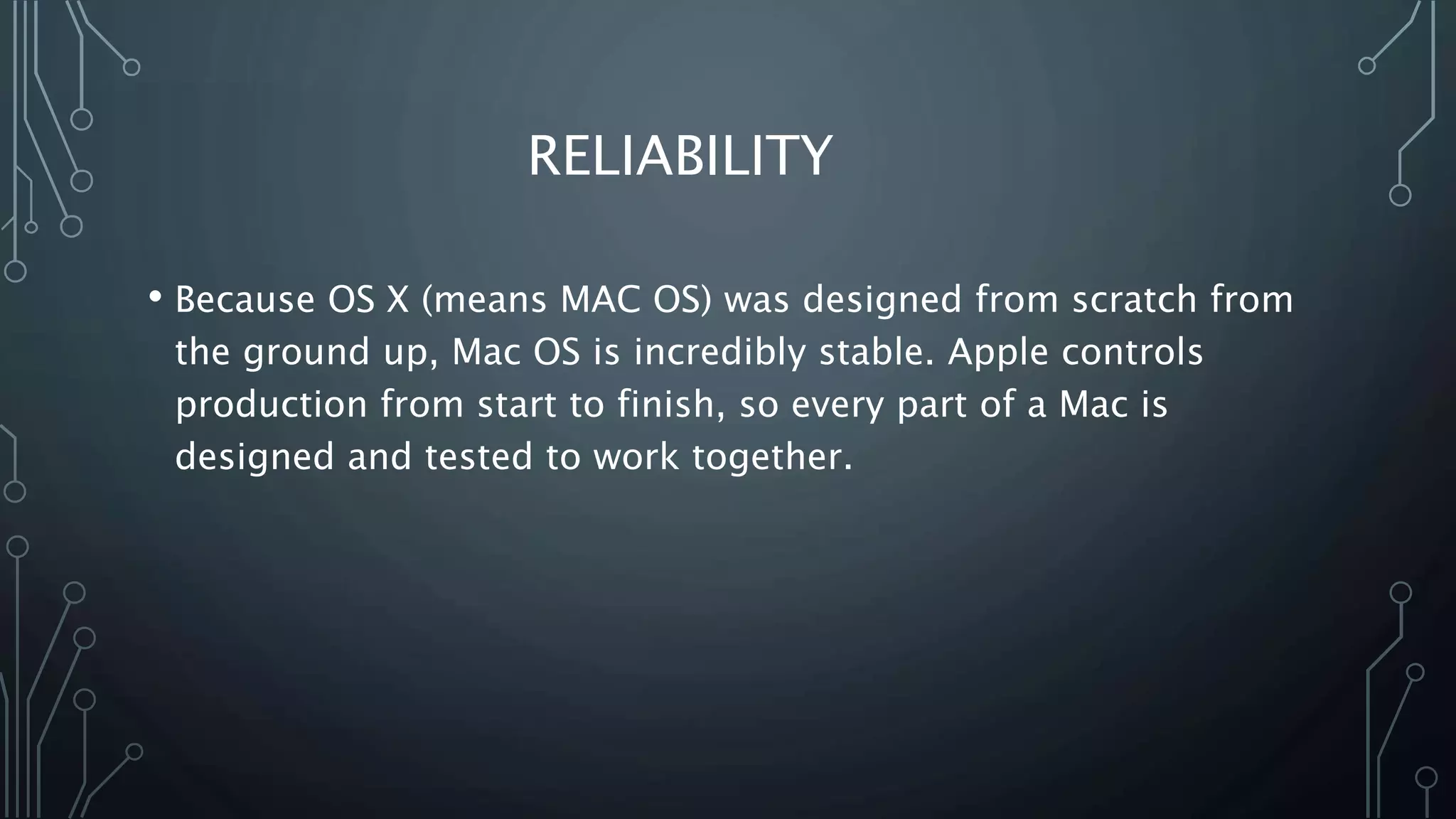 RELIABILITY

• Because OS X (means MAC OS) was designed from scratch from the ground up, Mac OS is incredibly stable. Apple controls production from start to finish, so every part of a Mac is designed and tested to work together.